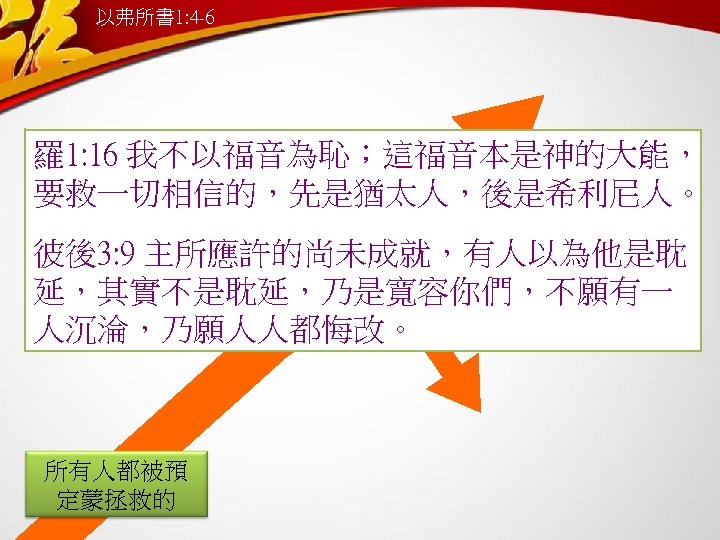 以弗所書1:4-6

羅1:16 我不以福音為恥；這福音本是神的大能，要救一切相信的，先是猶太人，後是希利尼人。

彼後3:9 主所應許的尚未成就，有人以為他是耽延，其實不是耽延，乃是寬容你們，不願有一人沉淪，乃願人人都悔改。

所有人都被預定蒙拯救的